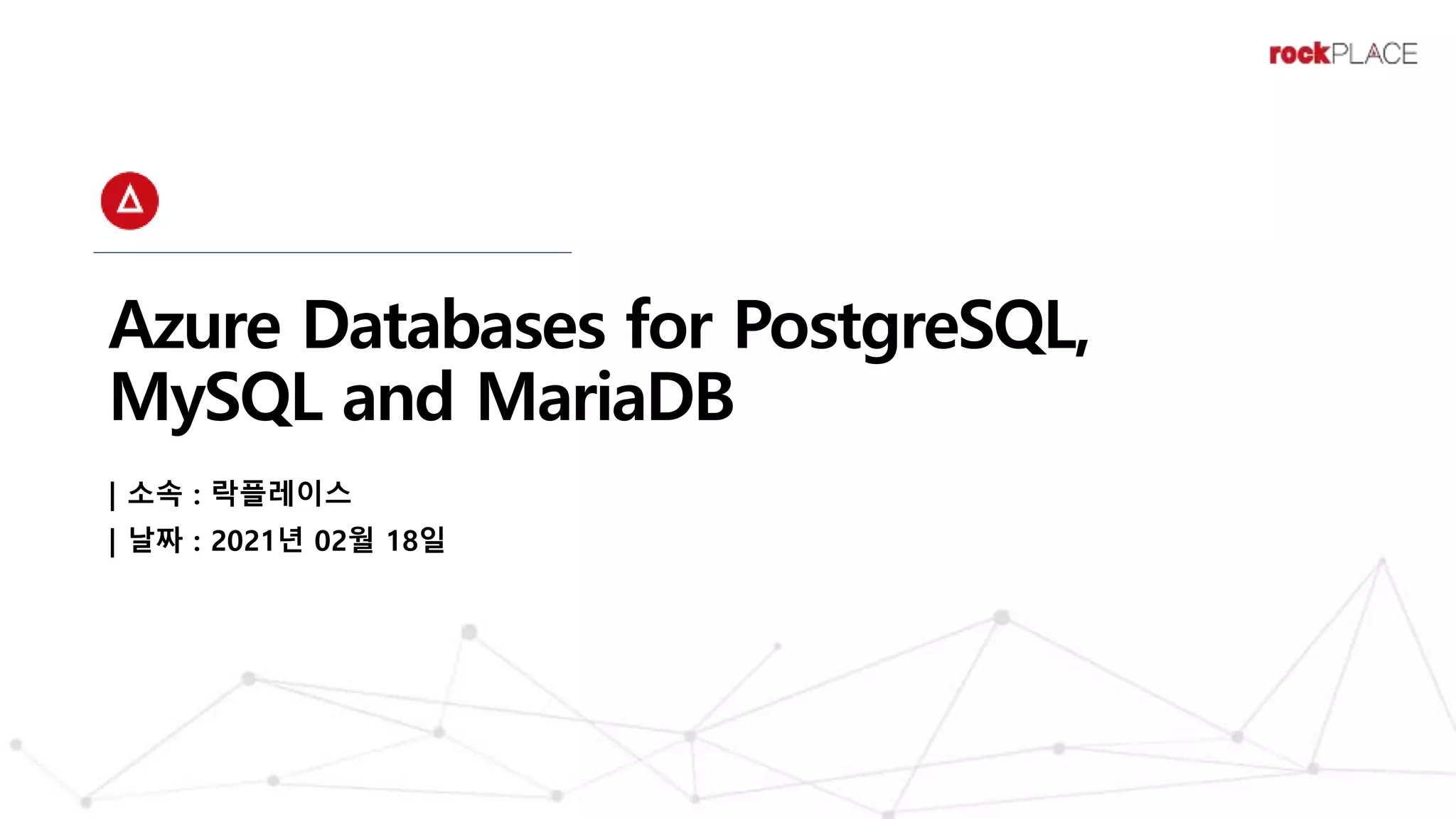 rockPLACE

Azure Databases for PostgreSQL, MySQL and MariaDB

| 소속 : 락플레이스
| 날짜 : 2021년 02월 18일